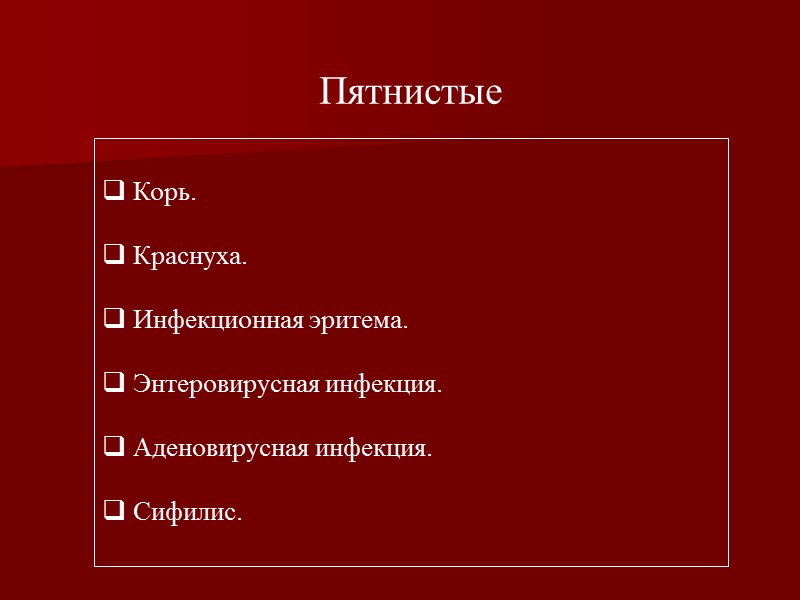 Пятнистые

❑ Корь.

❑ Краснуха.

❑ Инфекционная эритема.

❑ Энтеровирусная инфекция.

❑ Аденовирусная инфекция.

❑ Сифилис.